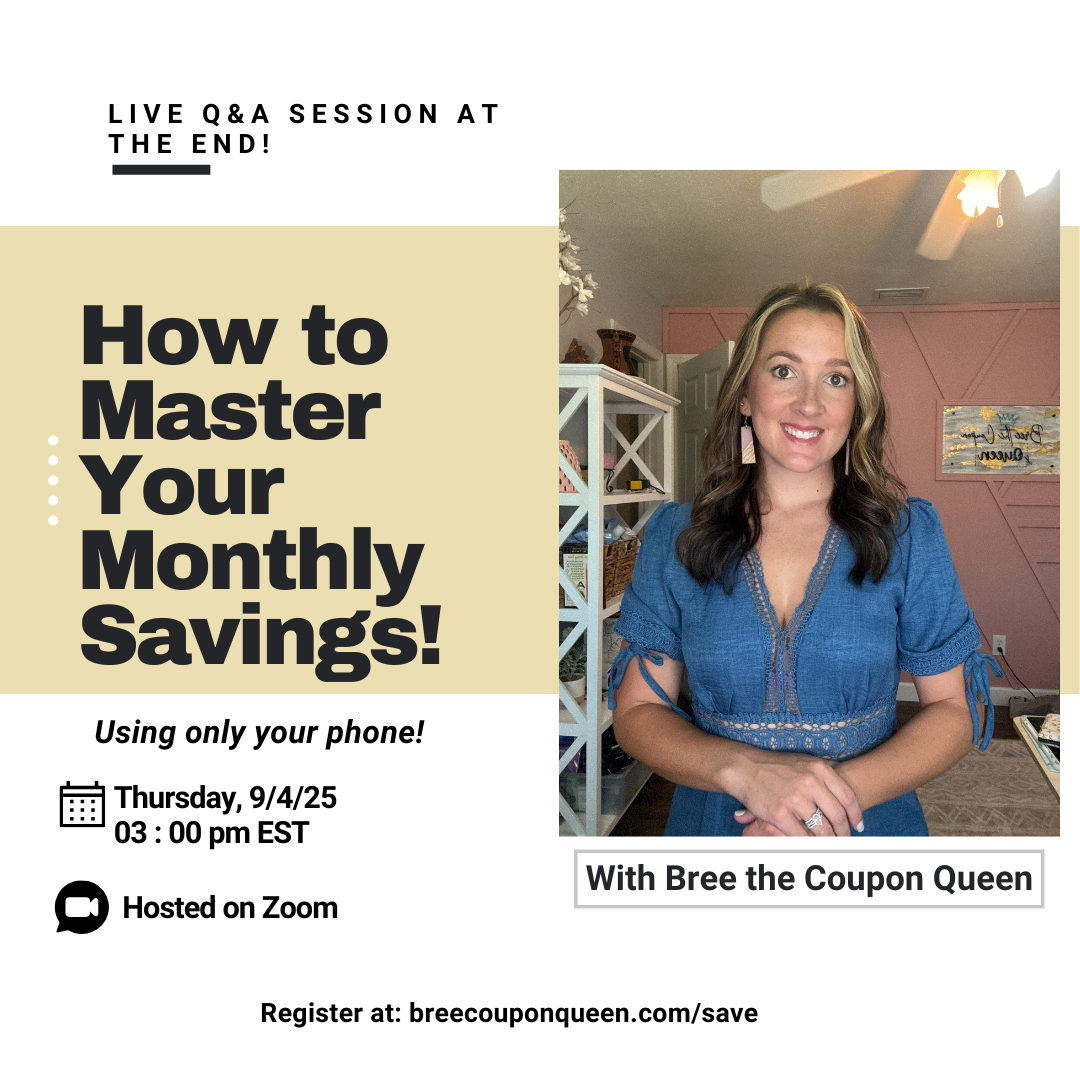 LIVE Q&A SESSION AT THE END!

How to Master Your Monthly Savings!

Using only your phone!

Thursday, 9/4/25
03 : 00 pm EST

Hosted on Zoom

Bree the Coupon Queen

With Bree the Coupon Queen

Register at: breecouponqueen.com/save